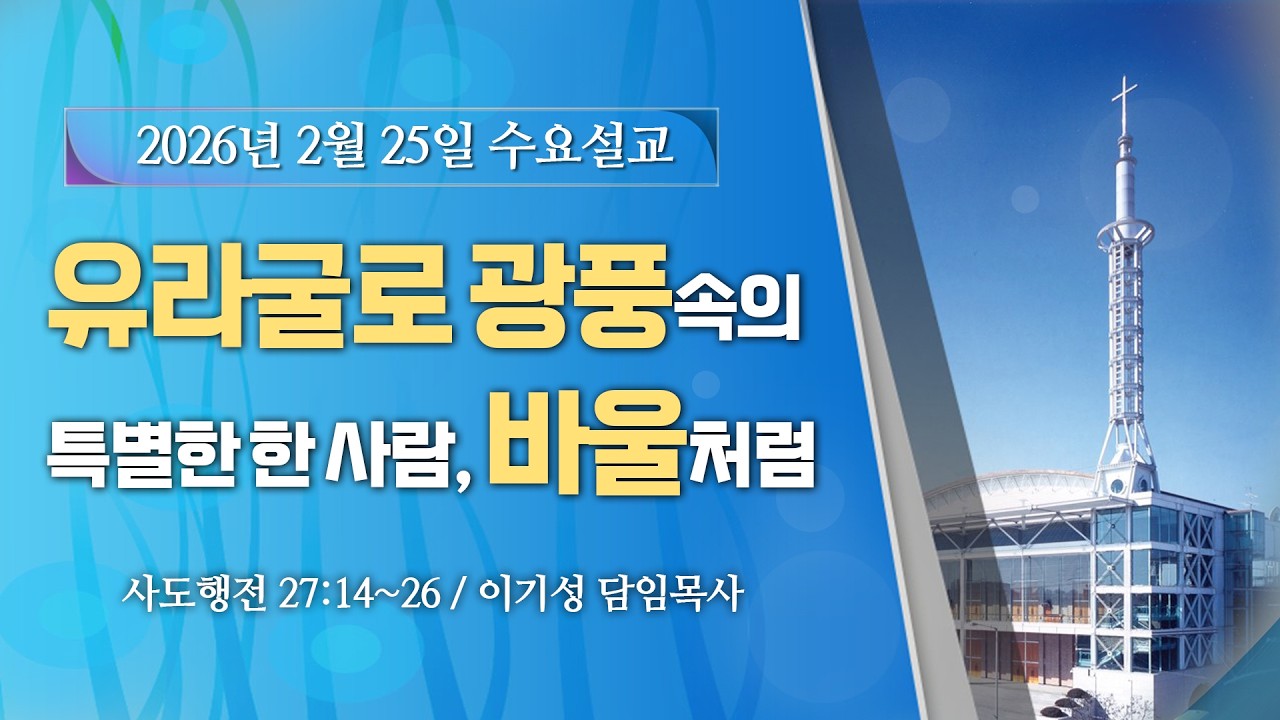 2026년 2월 25일 수요설교

유라굴로 광풍속의

특별한 한 사람, 바울처럼

사도행전 27:14~26 / 이기성 담임목사